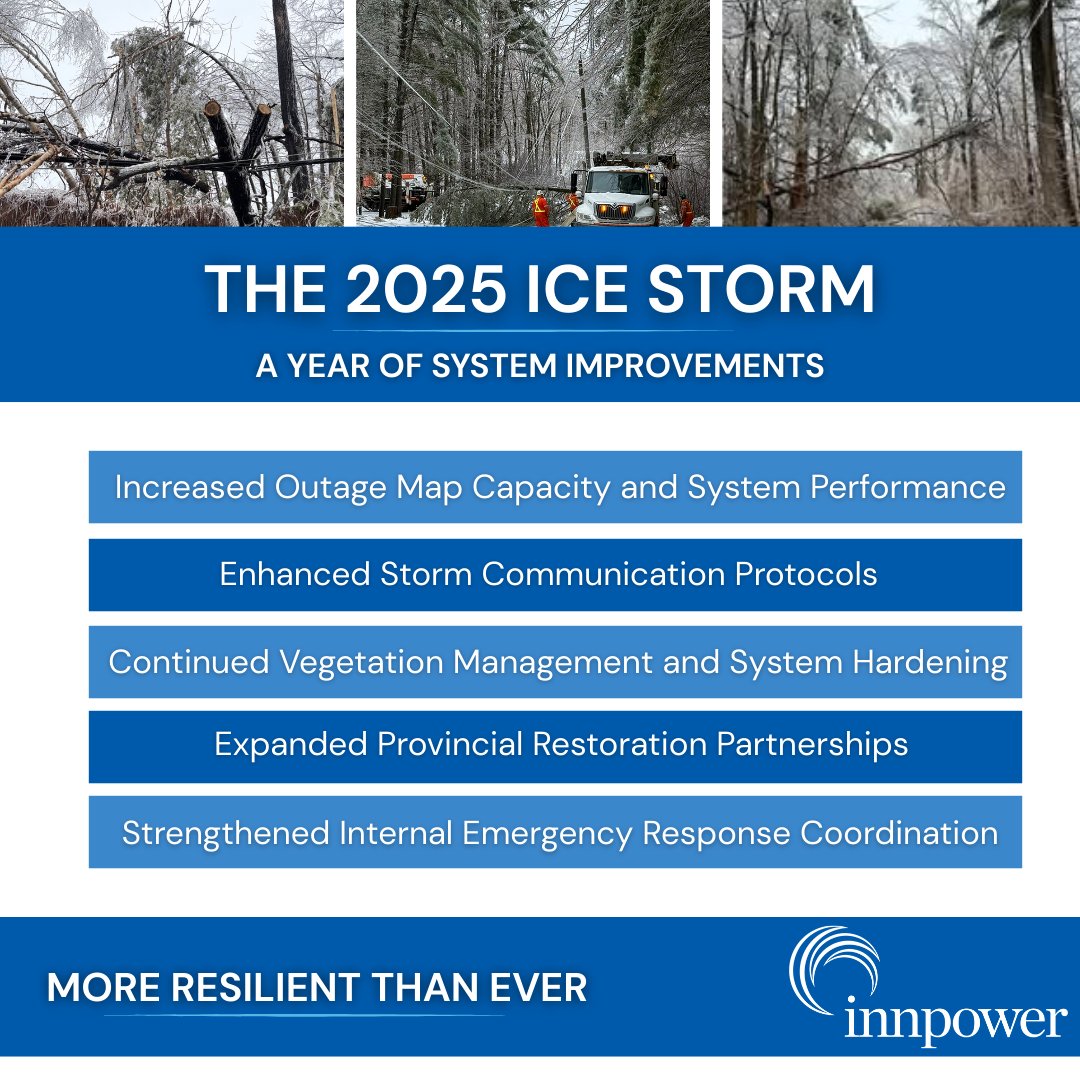 THE 2025 ICE STORM

A YEAR OF SYSTEM IMPROVEMENTS

Increased Outage Map Capacity and System Performance

Enhanced Storm Communication Protocols

Continued Vegetation Management and System Hardening

Expanded Provincial Restoration Partnerships

Strengthened Internal Emergency Response Coordination

MORE RESILIENT THAN EVER

innpower